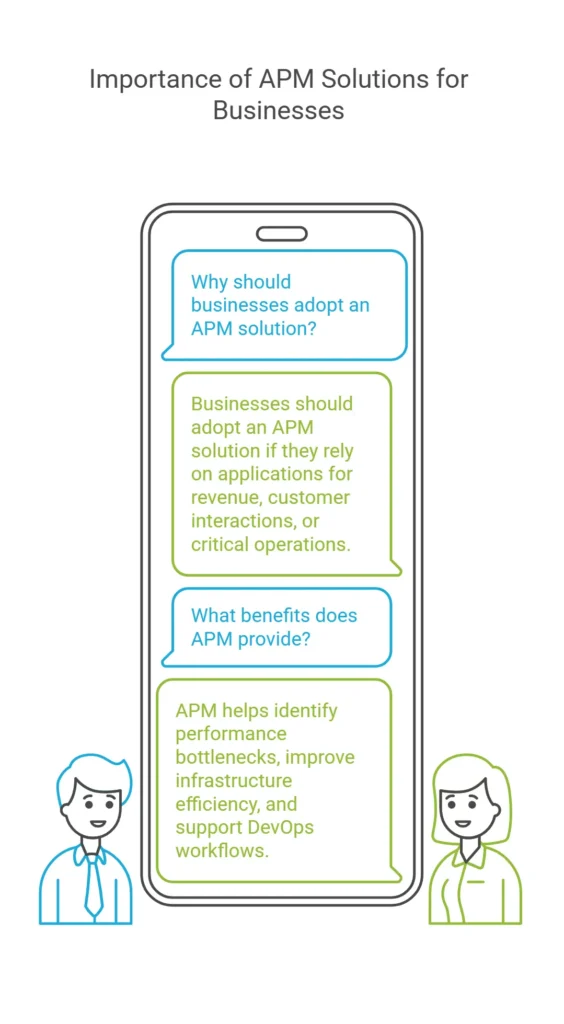 Importance of APM Solutions for Businesses

Why should businesses adopt an APM solution?

Businesses should adopt an APM solution if they rely on applications for revenue, customer interactions, or critical operations.

What benefits does APM provide?

APM helps identify performance bottlenecks, improve infrastructure efficiency, and support DevOps workflows.